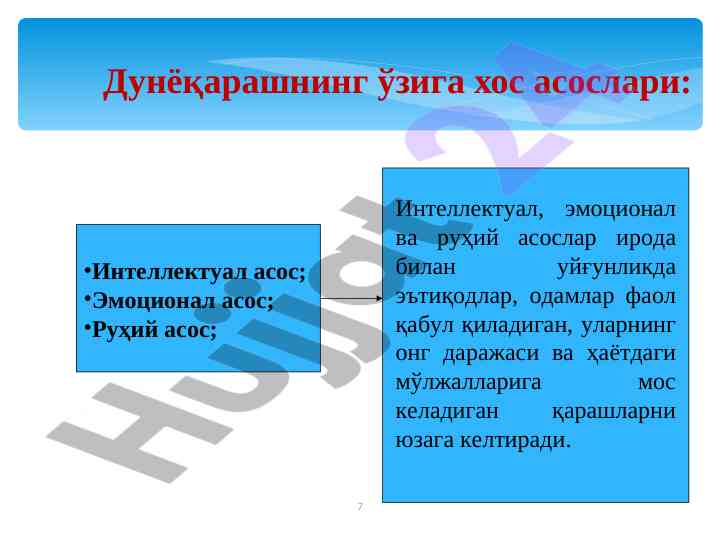 Дунёқарашнинг ўзига хос асослари:

•Интеллектуал асос;
•Эмоционал асос;
•Руҳий асос;

Интеллектуал, эмоционал ва руҳий асослар ирода билан уйғунликда эътиқодлар, одамлар фаол қабул қиладиган, уларнинг онг даражаси ва ҳаётдаги мўлжалларига мос келадиган қарашларни юзага келтиради.

Hujjat 24

7